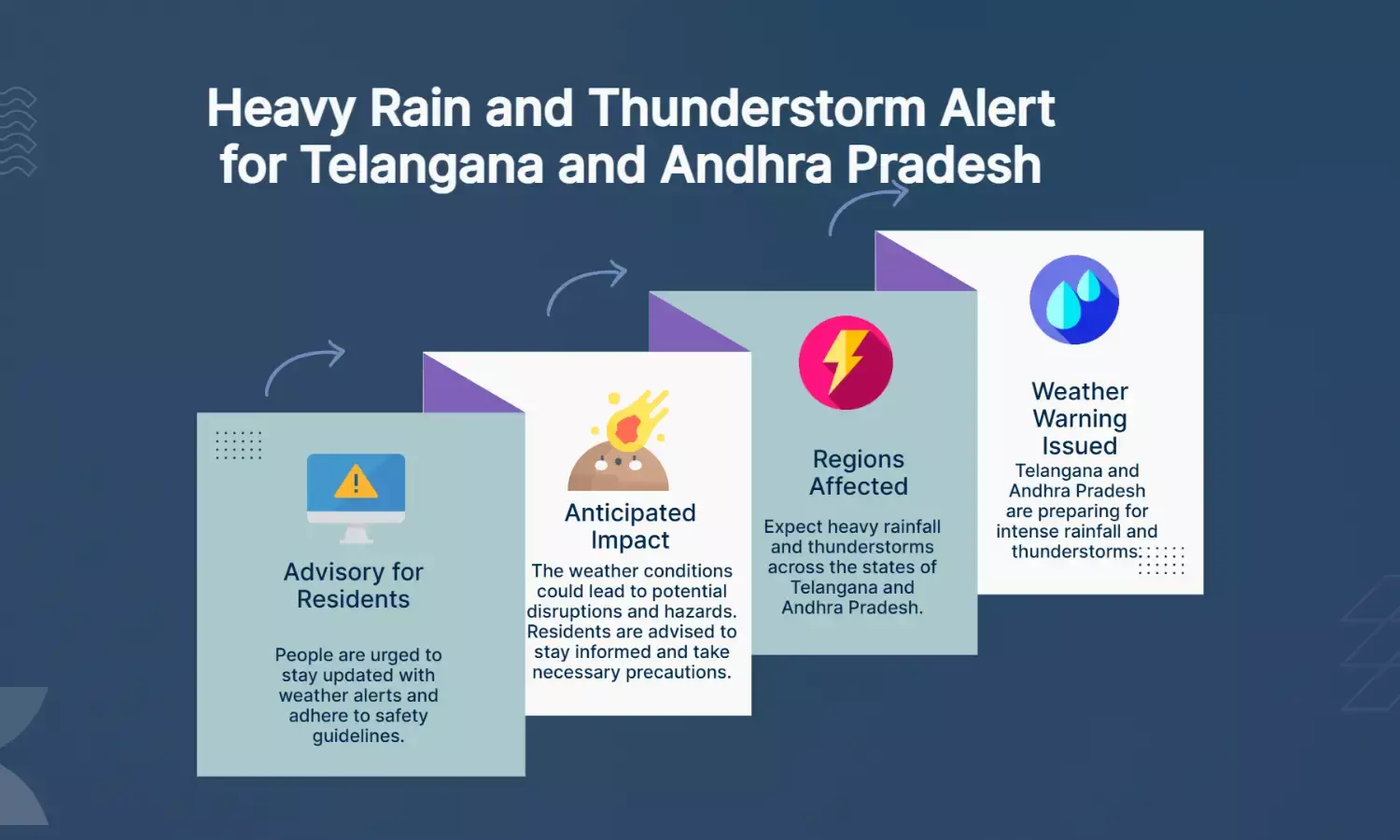 Heavy Rain and Thunderstorm Alert for Telangana and Andhra Pradesh

Advisory for Residents

People are urged to stay updated with weather alerts and adhere to safety guidelines.

Anticipated Impact

The weather conditions could lead to potential disruptions and hazards. Residents are advised to stay informed and take necessary precautions.

Regions Affected

Expect heavy rainfall and thunderstorms across the states of Telangana and Andhra Pradesh.

Weather Warning Issued

Telangana and Andhra Pradesh are preparing for intense rainfall and thunderstorms.